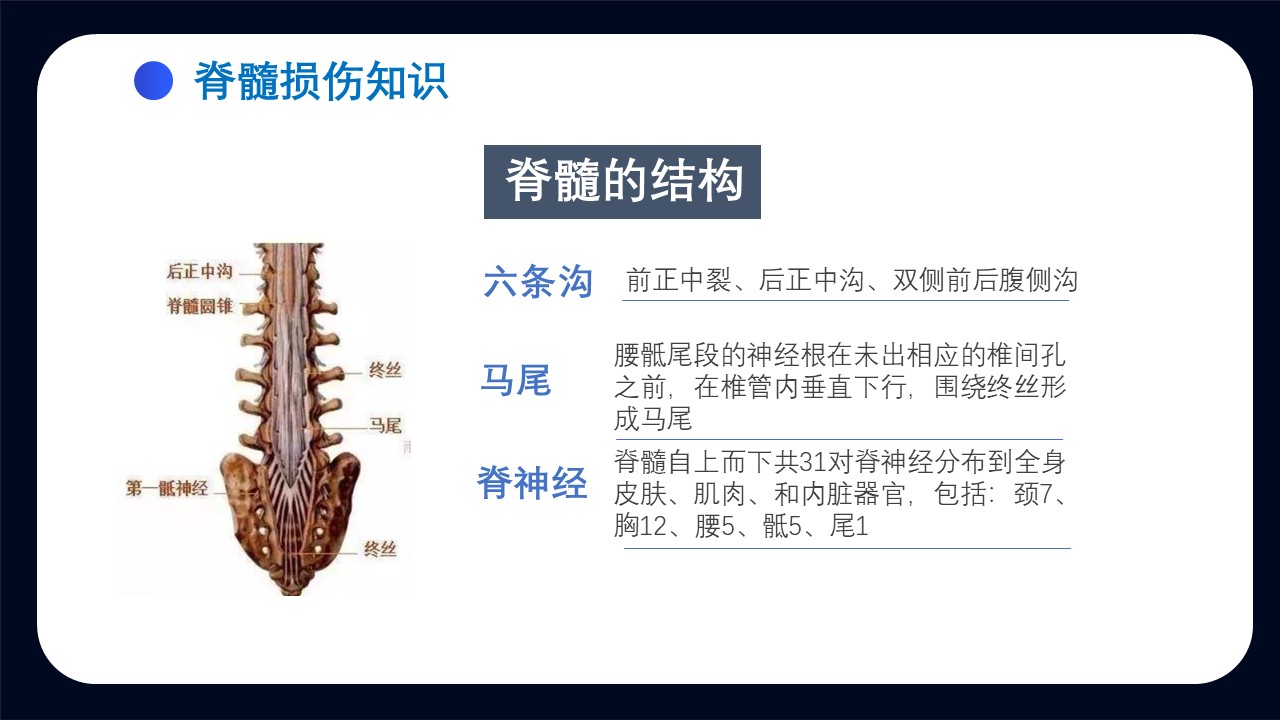 脊髓损伤知识

脊髓的结构

后正中沟
脊髓圆锥
终丝
马尾
第一骶神经
终丝

六条沟 前正中裂、后正中沟、双侧前后腹侧沟

马尾 腰骶尾段的神经根在未出相应的椎间孔之前，在椎管内垂直下行，围绕终丝形成马尾

脊神经 脊髓自上而下共31对脊神经分布到全身皮肤、肌肉、和内脏器官，包括：颈7、胸12、腰5、骶5、尾1